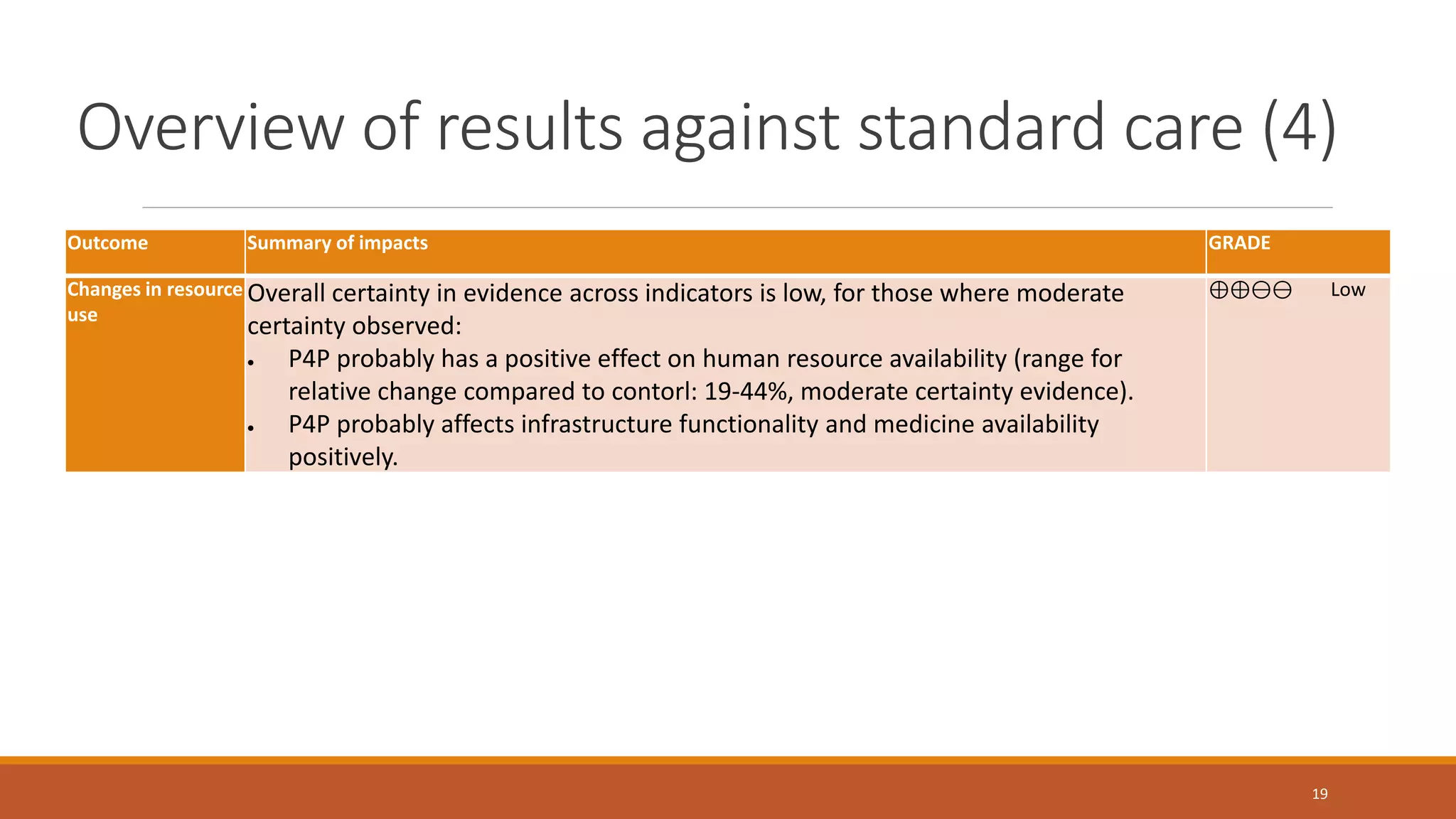 Overview of results against standard care (4)

| Outcome | Summary of impacts | GRADE |
|---|---|---|
| Changes in resource use | Overall certainty in evidence across indicators is low, for those where moderate certainty observed: • P4P probably has a positive effect on human resource availability (range for relative change compared to contorl: 19-44%, moderate certainty evidence). • P4P probably affects infrastructure functionality and medicine availability positively. | ⊕⊕⊖⊖ Low |

19